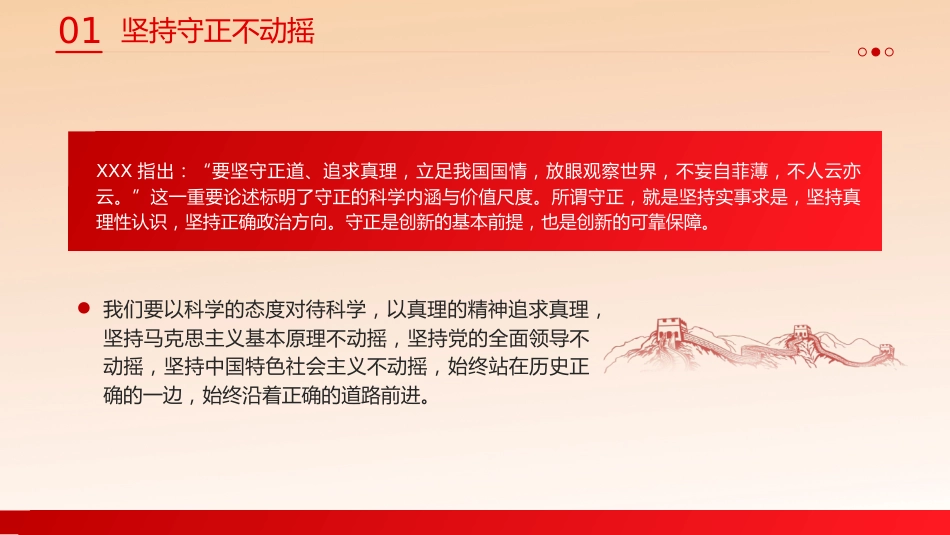 01 坚持守正不动摇

XXX 指出：“要坚守正道、追求真理，立足我国国情，放眼观察世界，不妄自菲薄，不人云亦云。”这一重要论述标明了守正的科学内涵与价值尺度。所谓守正，就是坚持实事求是，坚持真理性认识，坚持正确政治方向。守正是创新的基本前提，也是创新的可靠保障。

我们要以科学的态度对待科学，以真理的精神追求真理，坚持马克思主义基本原理不动摇，坚持党的全面领导不动摇，坚持中国特色社会主义不动摇，始终站在历史正确的一边，始终沿着正确的道路前进。